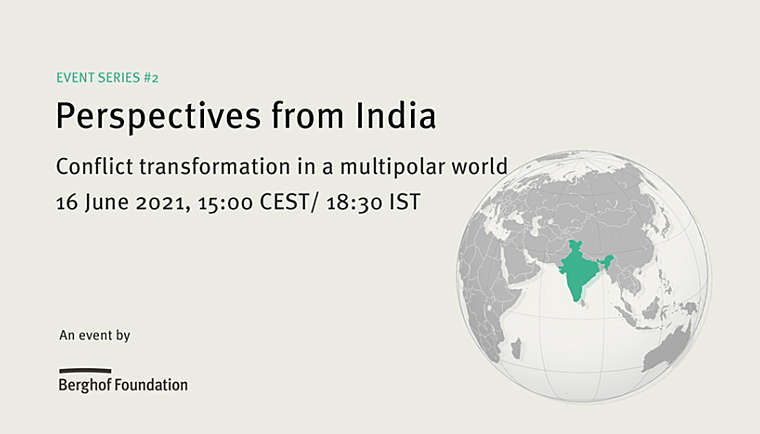 EVENT SERIES #2

Perspectives from India

Conflict transformation in a multipolar world

16 June 2021, 15:00 CEST/ 18:30 IST

An event by

Berghof Foundation